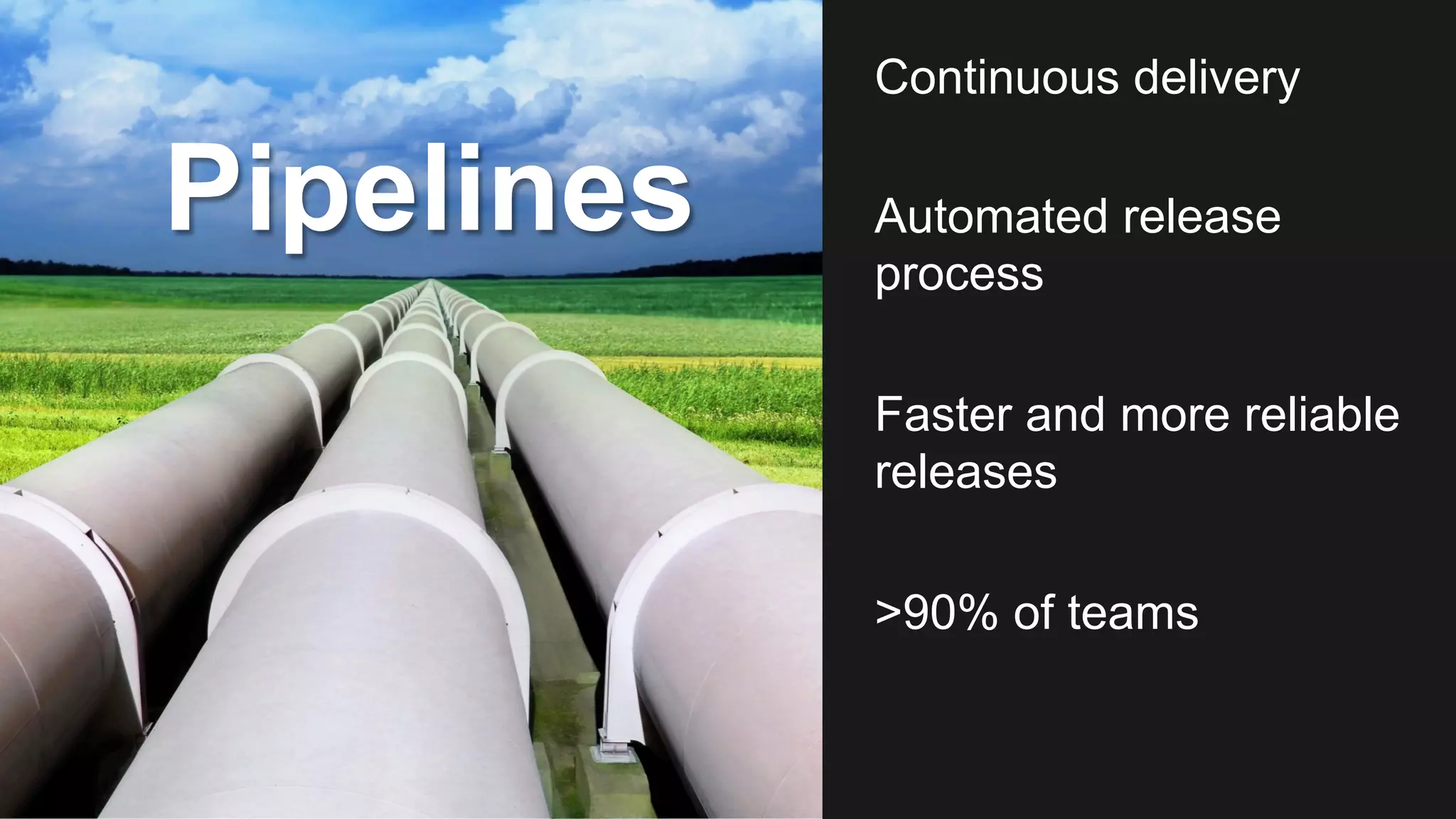 Pipelines

Continuous delivery

Automated release process

Faster and more reliable releases

>90% of teams